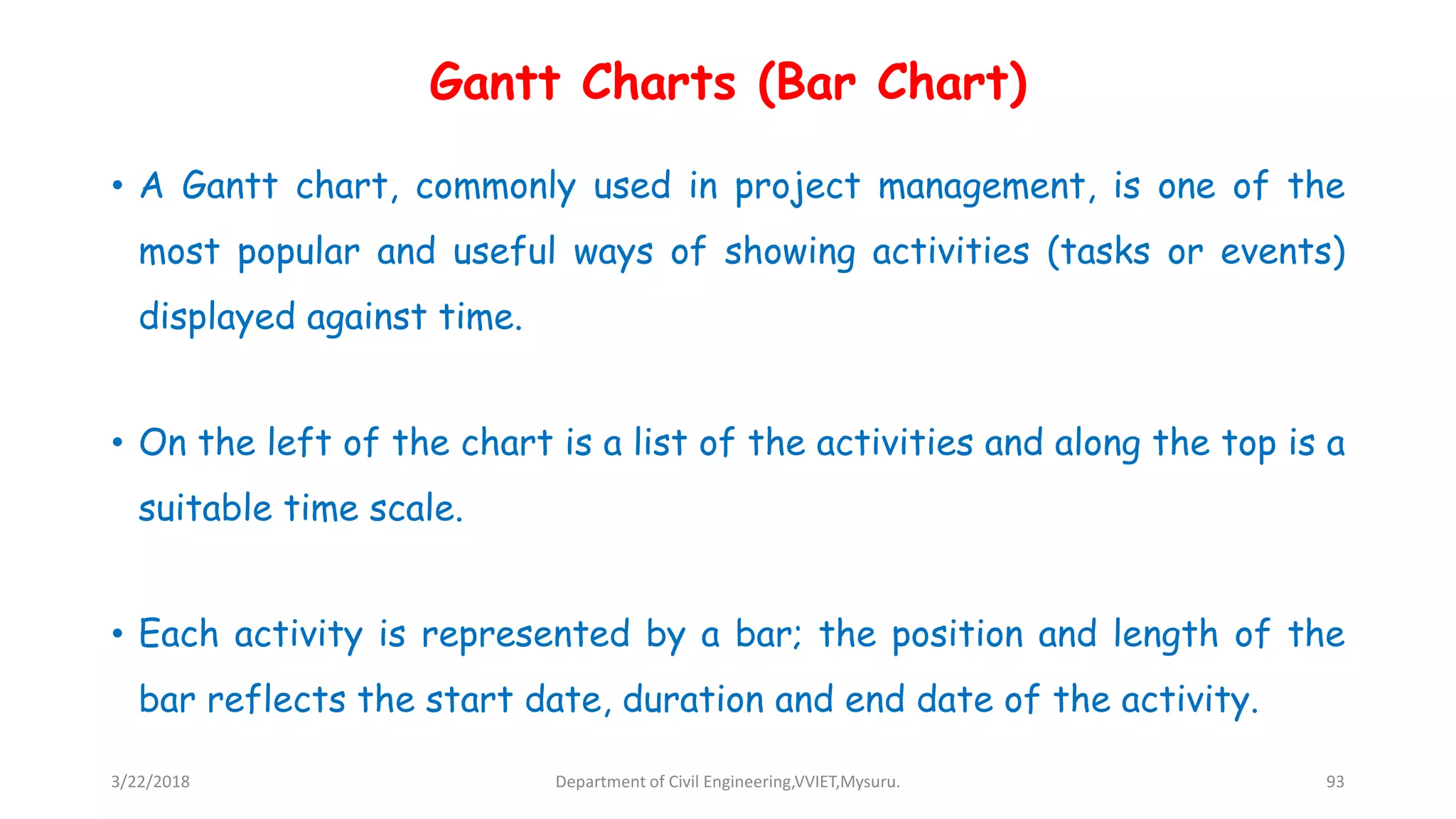 Gantt Charts (Bar Chart)

• A Gantt chart, commonly used in project management, is one of the most popular and useful ways of showing activities (tasks or events) displayed against time.

• On the left of the chart is a list of the activities and along the top is a suitable time scale.

• Each activity is represented by a bar; the position and length of the bar reflects the start date, duration and end date of the activity.

3/22/2018

Department of Civil Engineering,VVIET,Mysuru.

93